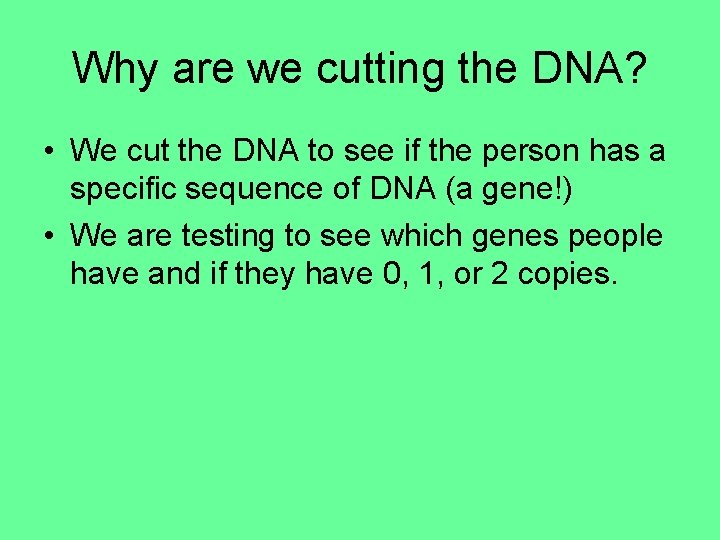 Why are we cutting the DNA?

• We cut the DNA to see if the person has a specific sequence of DNA (a gene!)

• We are testing to see which genes people have and if they have 0, 1, or 2 copies.